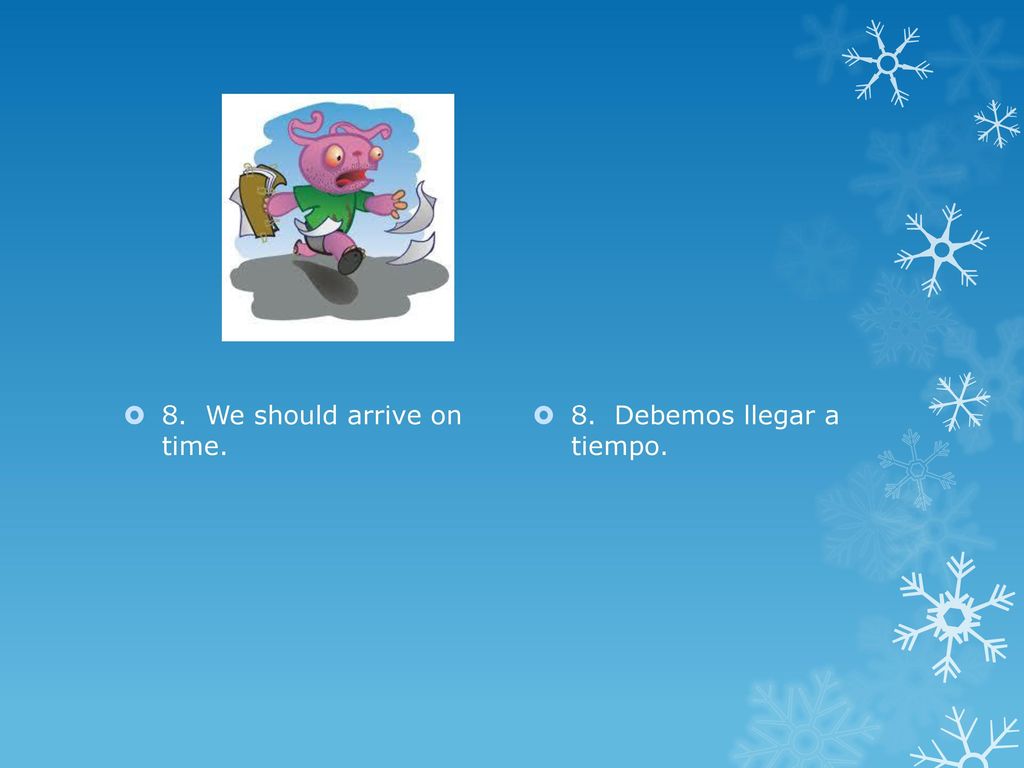 8. We should arrive on time.

8. Debemos llegar a tiempo.